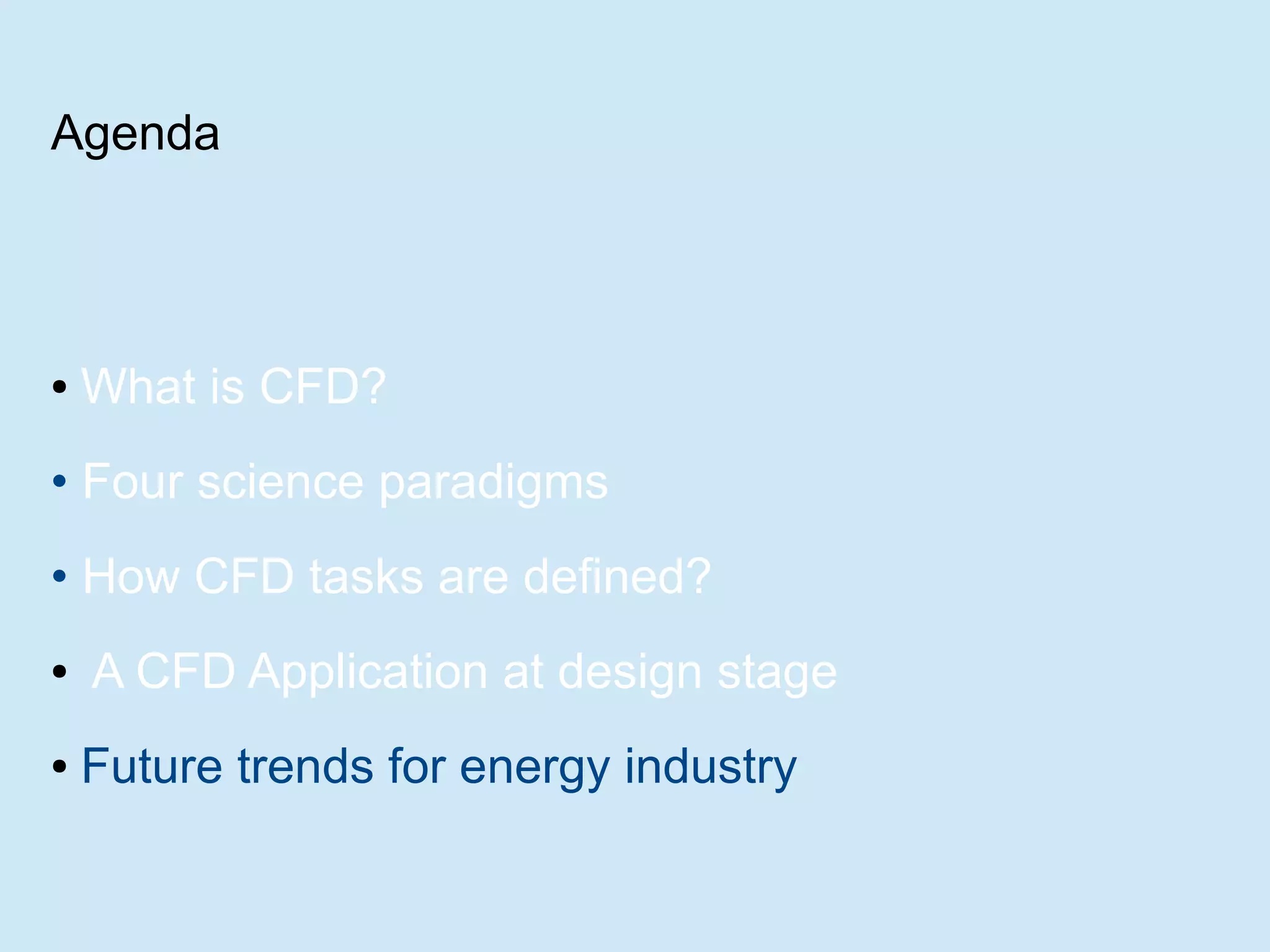 Agenda

• What is CFD?

• Four science paradigms

• How CFD tasks are defined?

• A CFD Application at design stage

• Future trends for energy industry